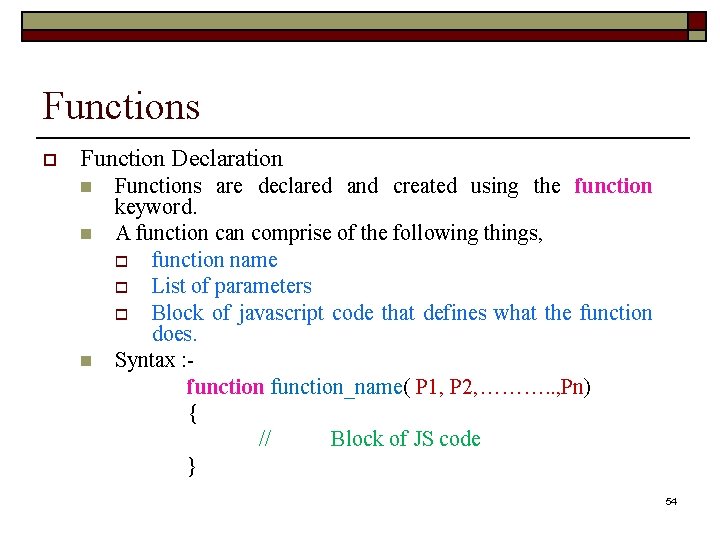 Functions

Function Declaration

Functions are declared and created using the function keyword.

A function can comprise of the following things,

function name

List of parameters

Block of javascript code that defines what the function does.

Syntax :-

function function_name( P1, P2,………..,Pn)
{
// Block of JS code
}

54